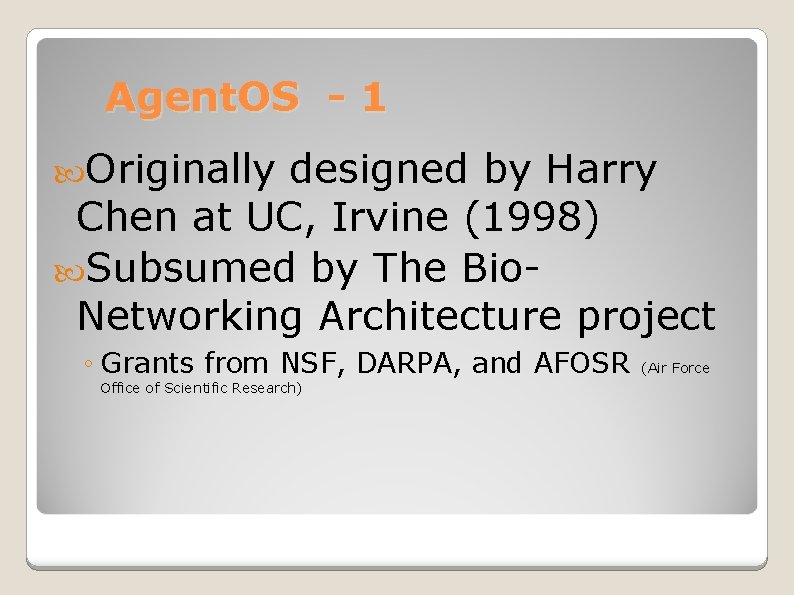 AgentOS - 1

Originally designed by Harry Chen at UC, Irvine (1998)

Subsumed by The Bio-Networking Architecture project

◦ Grants from NSF, DARPA, and AFOSR (Air Force Office of Scientific Research)